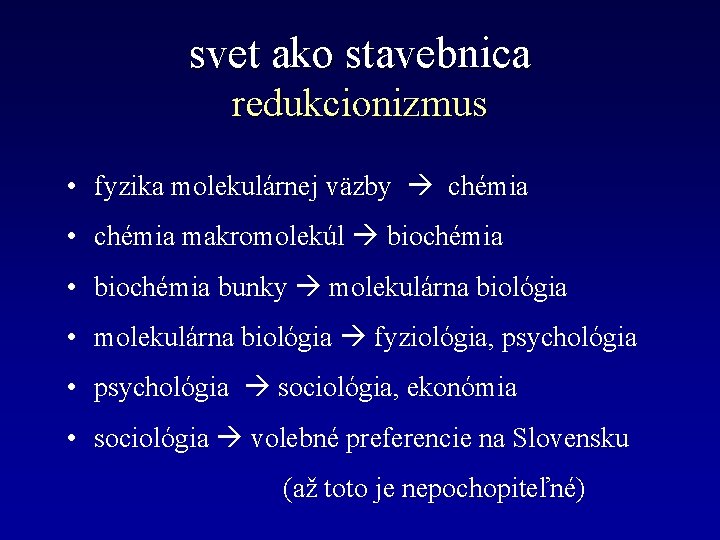 svet ako stavebnica
redukcionizmus

• fyzika molekulárnej väzby → chémia
• chémia makromolekúl → biochémia
• biochémia bunky → molekulárna biológia
• molekulárna biológia → fyziológia, psychológia
• psychológia → sociológia, ekonómia
• sociológia → volebné preferencie na Slovensku

(až toto je nepochopiteľné)